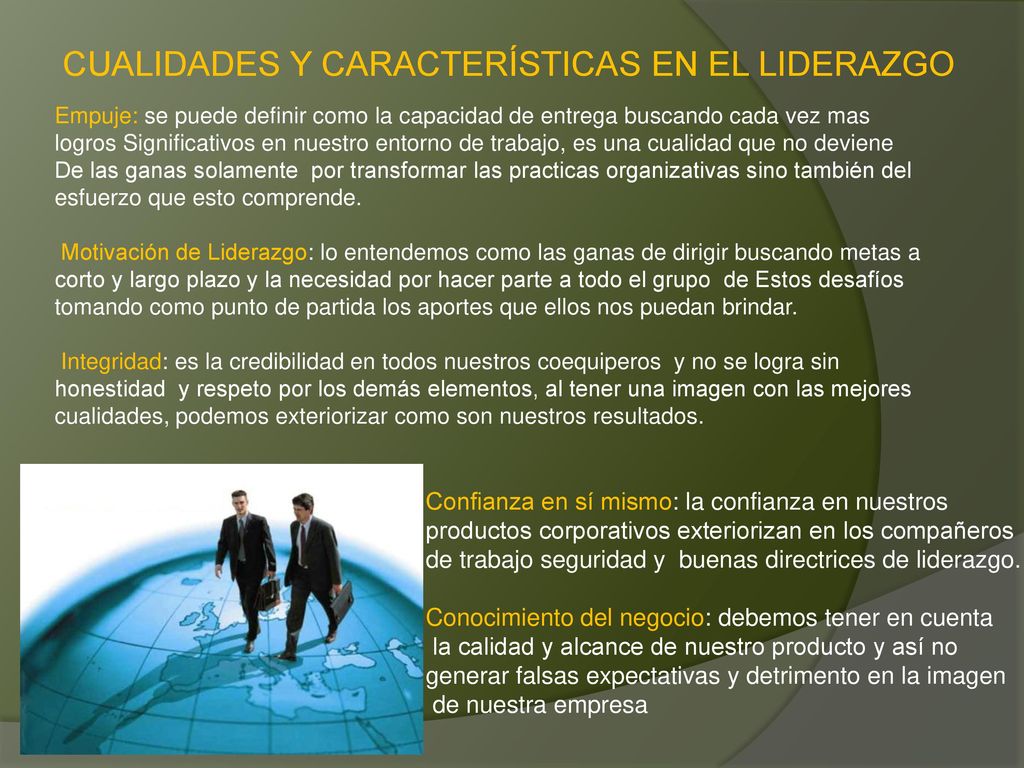 CUALIDADES Y CARACTERÍSTICAS EN EL LIDERAZGO

Empuje: se puede definir como la capacidad de entrega buscando cada vez mas logros Significativos en nuestro entorno de trabajo, es una cualidad que no deviene De las ganas solamente por transformar las practicas organizativas sino también del esfuerzo que esto comprende.

Motivación de Liderazgo: lo entendemos como las ganas de dirigir buscando metas a corto y largo plazo y la necesidad por hacer parte a todo el grupo de Estos desafíos tomando como punto de partida los aportes que ellos nos puedan brindar.

Integridad: es la credibilidad en todos nuestros coequiperos y no se logra sin honestidad y respeto por los demás elementos, al tener una imagen con las mejores cualidades, podemos exteriorizar como son nuestros resultados.

Confianza en sí mismo: la confianza en nuestros productos corporativos exteriorizan en los compañeros de trabajo seguridad y buenas directrices de liderazgo.

Conocimiento del negocio: debemos tener en cuenta la calidad y alcance de nuestro producto y así no generar falsas expectativas y detrimento en la imagen de nuestra empresa